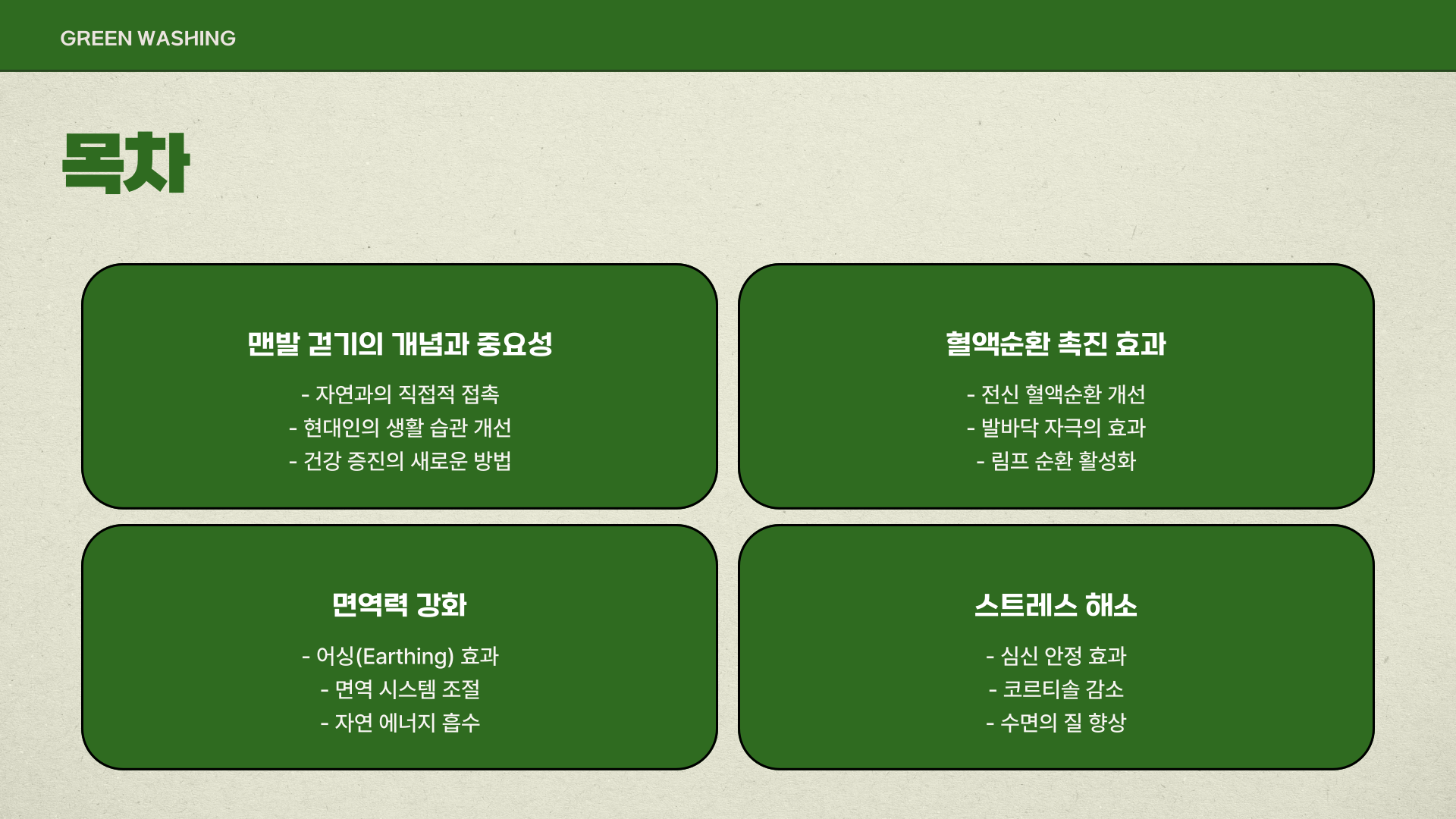 GREEN WASHING

목차

맨발 걷기의 개념과 중요성

- 자연과의 직접적 접촉
- 현대인의 생활 습관 개선
- 건강 증진의 새로운 방법

혈액순환 촉진 효과

- 전신 혈액순환 개선
- 발바닥 자극의 효과
- 림프 순환 활성화

면역력 강화

- 어싱(Earthing) 효과
- 면역 시스템 조절
- 자연 에너지 흡수

스트레스 해소

- 심신 안정 효과
- 코르티솔 감소
- 수면의 질 향상